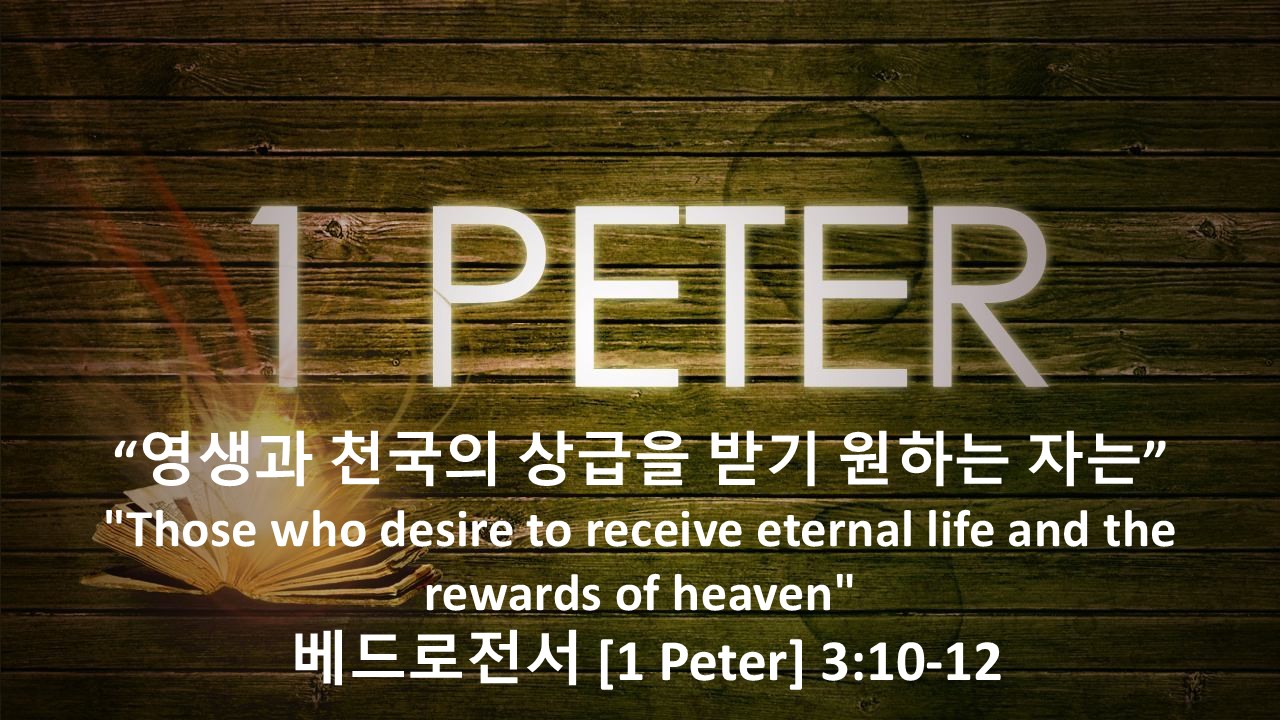 1 PETER

“영생과 천국의 상급을 받기 원하는 자는”
"Those who desire to receive eternal life and the rewards of heaven"
베드로전서 [1 Peter] 3:10-12